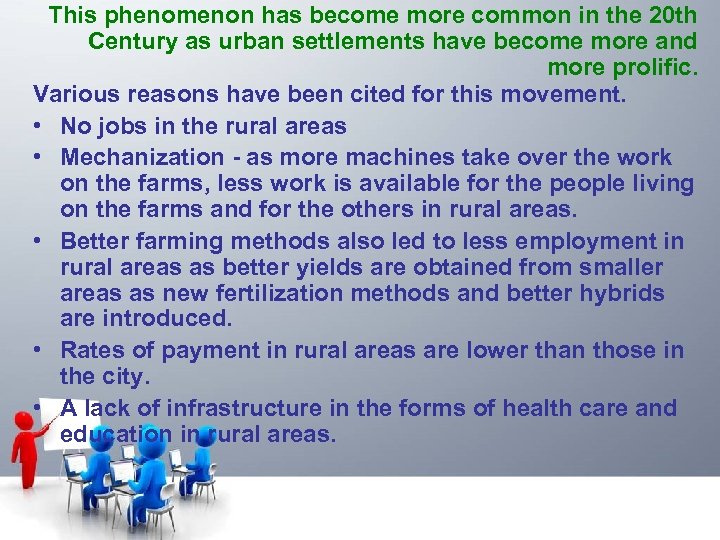 This phenomenon has become more common in the 20th Century as urban settlements have become more and more prolific.

Various reasons have been cited for this movement.

• No jobs in the rural areas
• Mechanization - as more machines take over the work on the farms, less work is available for the people living on the farms and for the others in rural areas.
• Better farming methods also led to less employment in rural areas as better yields are obtained from smaller areas as new fertilization methods and better hybrids are introduced.
• Rates of payment in rural areas are lower than those in the city.
• A lack of infrastructure in the forms of health care and education in rural areas.